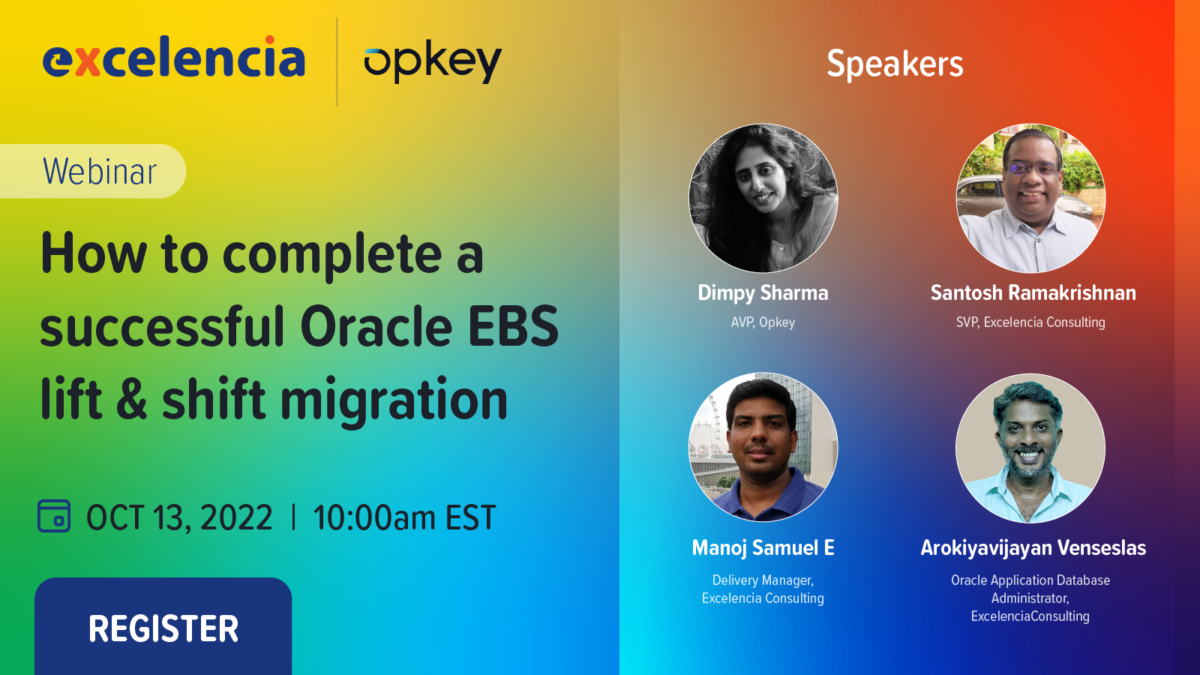 excelencia | opkey

Webinar

How to complete a successful Oracle EBS lift & shift migration

OCT 13, 2022 | 10:00am EST

REGISTER

Speakers

Dimpy Sharma
AVP, Opkey

Santosh Ramakrishnan
SVP, Excelencia Consulting

Manoj Samuel E
Delivery Manager, Excelencia Consulting

Arokiyavijayan Venseslas
Oracle Application Database Administrator, ExcelenciaConsulting